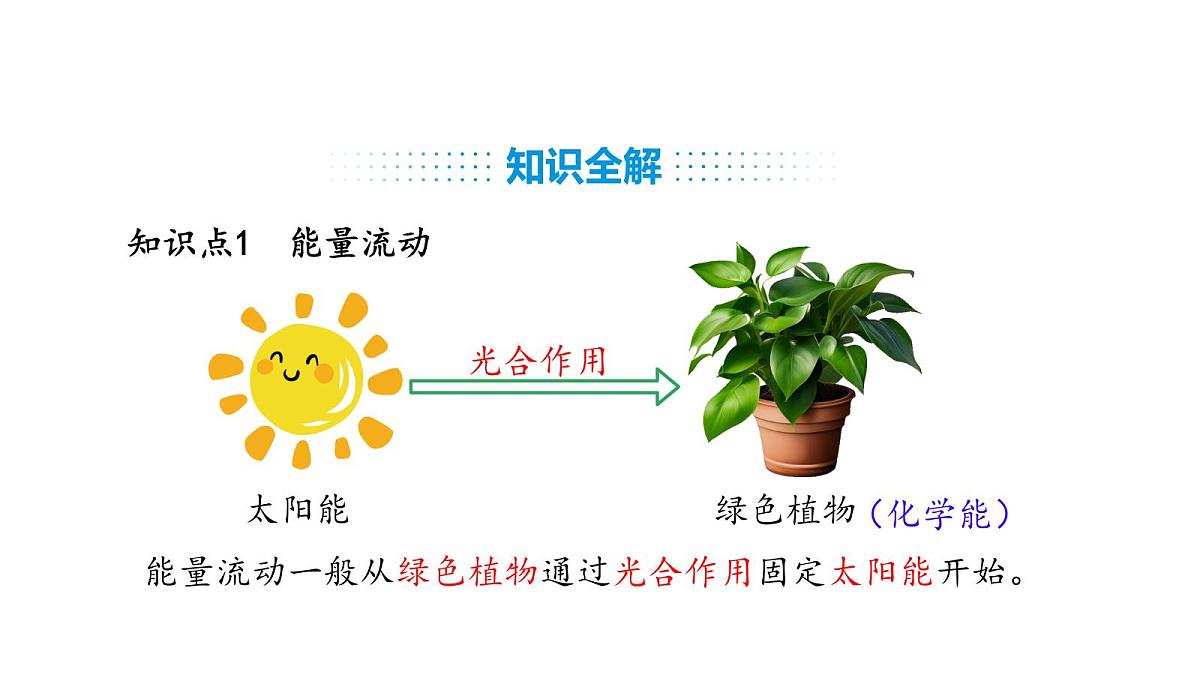 知识全解

知识点1 能量流动

光合作用

太阳能

绿色植物（化学能）

能量流动一般从绿色植物通过光合作用固定太阳能开始。